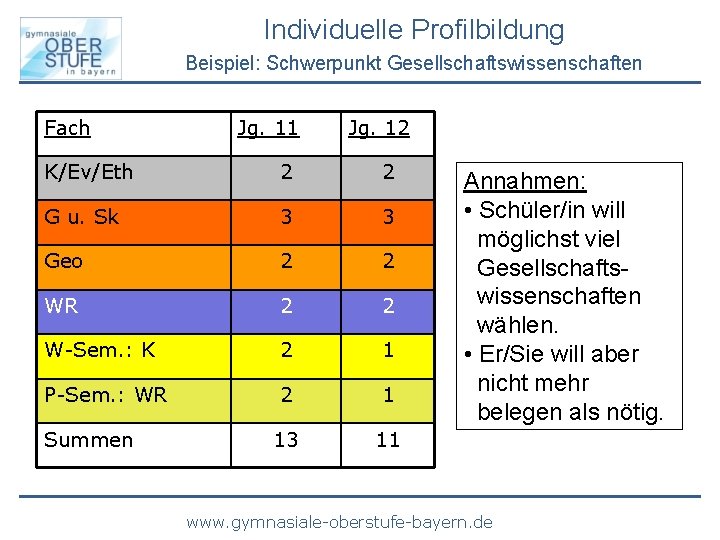 gymnasiale
OBER
STUFE
in bayern

Individuelle Profilbildung
Beispiel: Schwerpunkt Gesellschaftswissenschaften

| Fach | Jg. 11 | Jg. 12 |
|---|---|---|
| K/Ev/Eth | 2 | 2 |
| G u. Sk | 3 | 3 |
| Geo | 2 | 2 |
| WR | 2 | 2 |
| W-Sem.: K | 2 | 1 |
| P-Sem.: WR | 2 | 1 |
| Summen | 13 | 11 |

Annahmen:
• Schüler/in will möglichst viel Gesellschaftswissenschaften wählen.
• Er/Sie will aber nicht mehr belegen als nötig.

www.gymnasiale-oberstufe-bayern.de